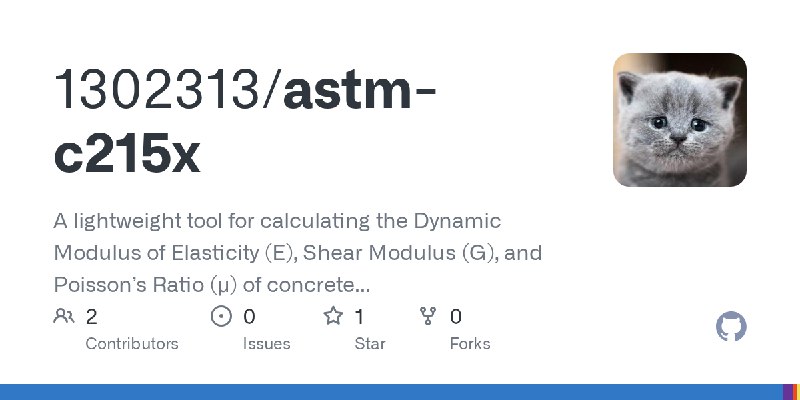 1302313/astm-c215x

A lightweight tool for calculating the Dynamic Modulus of Elasticity (E), Shear Modulus (G), and Poisson's Ratio (μ) of concrete...

2 Contributors

0 Issues

1 Star

0 Forks